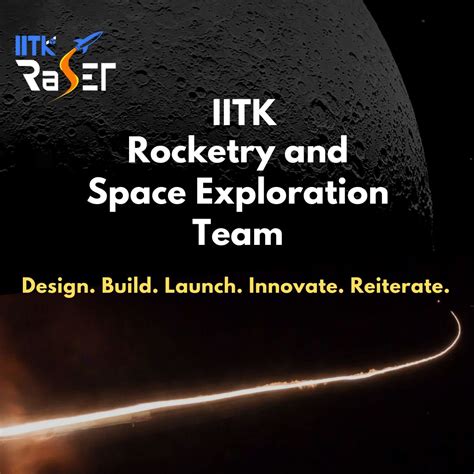 IITK
RaSET

IITK
Rocketry and
Space Exploration
Team

Design. Build. Launch. Innovate. Reiterate.